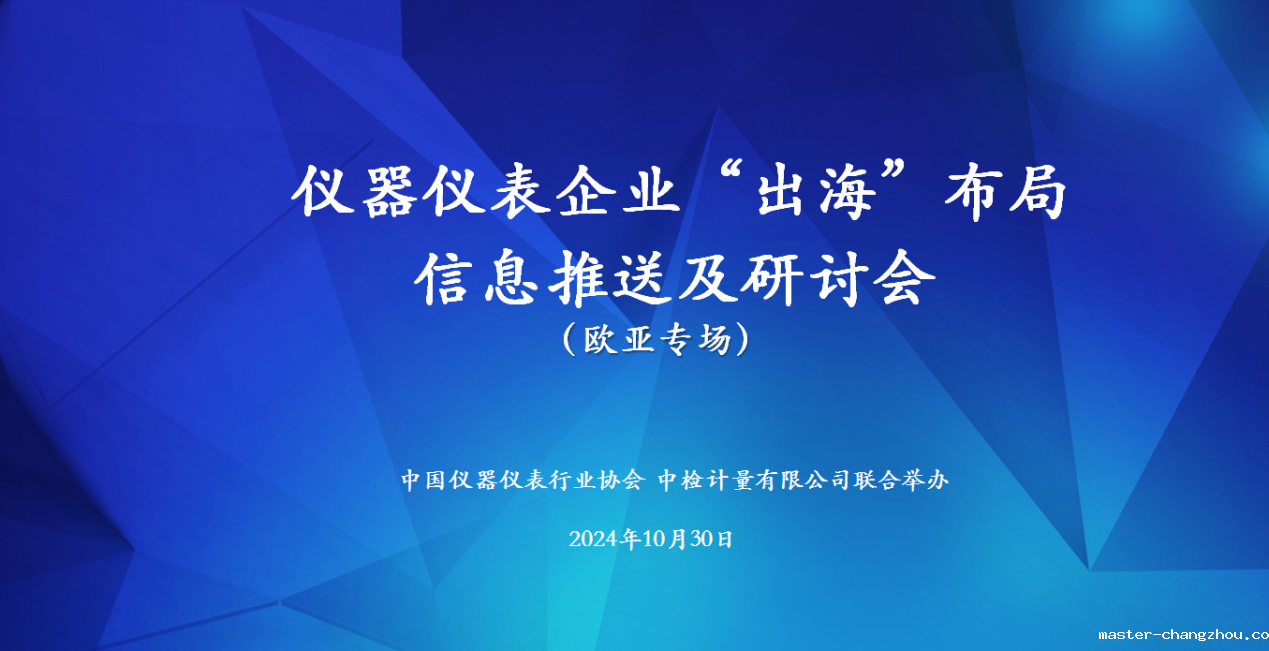 仪器仪表企业“出海”布局
信息推送及研讨会
（欧亚专场）

中国仪器仪表行业协会 中检计量有限公司联合举办

2024年10月30日

master-changzhou.co